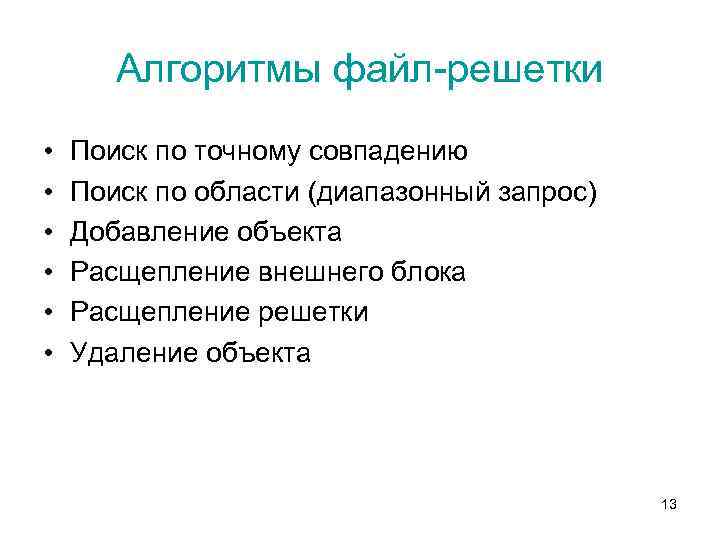 Алгоритмы файл-решетки

• Поиск по точному совпадению
• Поиск по области (диапазонный запрос)
• Добавление объекта
• Расщепление внешнего блока
• Расщепление решетки
• Удаление объекта

13